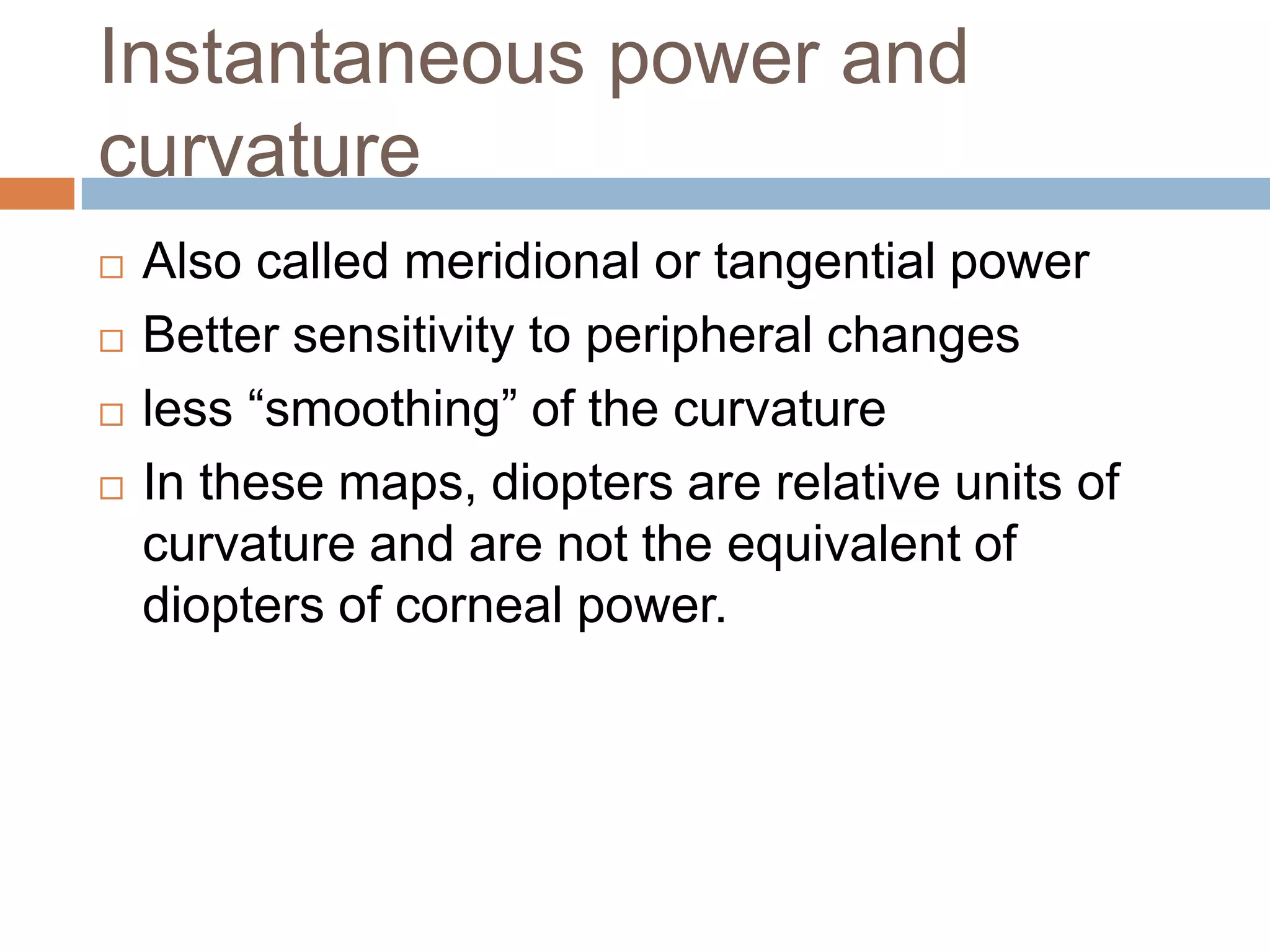 Instantaneous power and curvature

□ Also called meridional or tangential power
□ Better sensitivity to peripheral changes
□ less “smoothing” of the curvature
□ In these maps, diopters are relative units of curvature and are not the equivalent of diopters of corneal power.